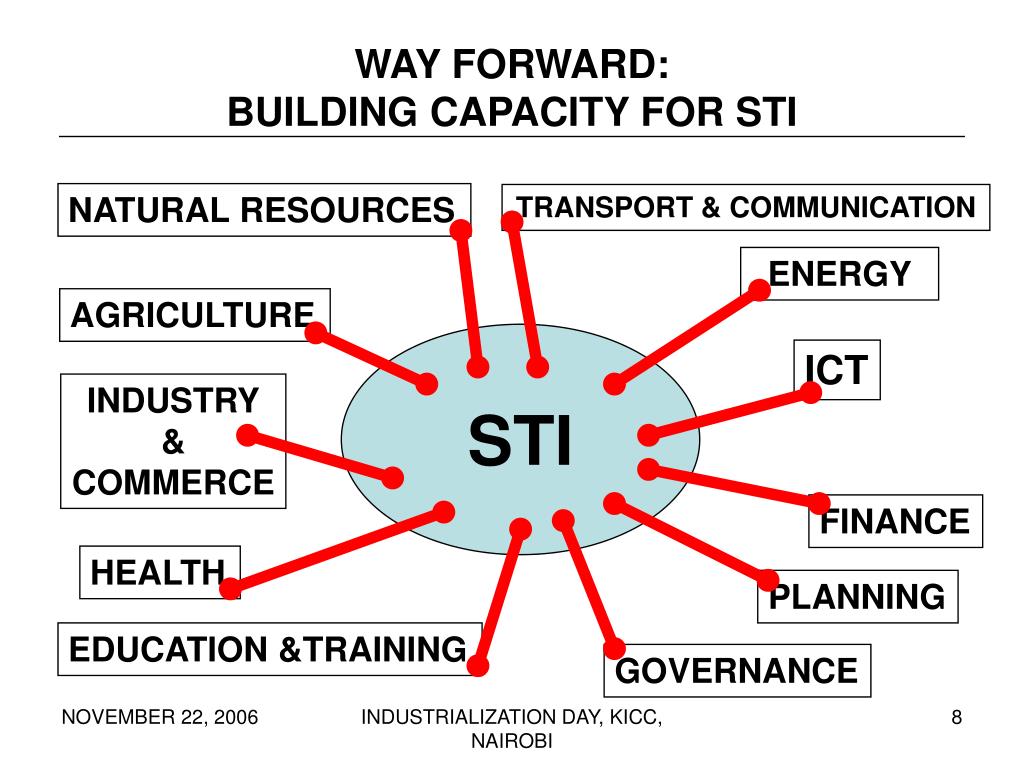 WAY FORWARD:
BUILDING CAPACITY FOR STI

NATURAL RESOURCES

TRANSPORT & COMMUNICATION

ENERGY

AGRICULTURE

ICT

INDUSTRY & COMMERCE

STI

FINANCE

HEALTH

PLANNING

EDUCATION &TRAINING

GOVERNANCE

NOVEMBER 22, 2006

INDUSTRIALIZATION DAY, KICC, NAIROBI

8